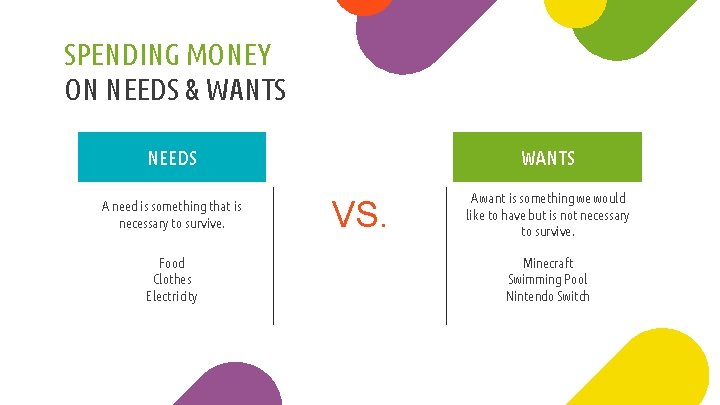 SPENDING MONEY
ON NEEDS & WANTS

NEEDS

A need is something that is necessary to survive.

Food
Clothes
Electricity

VS.

WANTS

A want is something we would like to have but is not necessary to survive.

Minecraft
Swimming Pool
Nintendo Switch